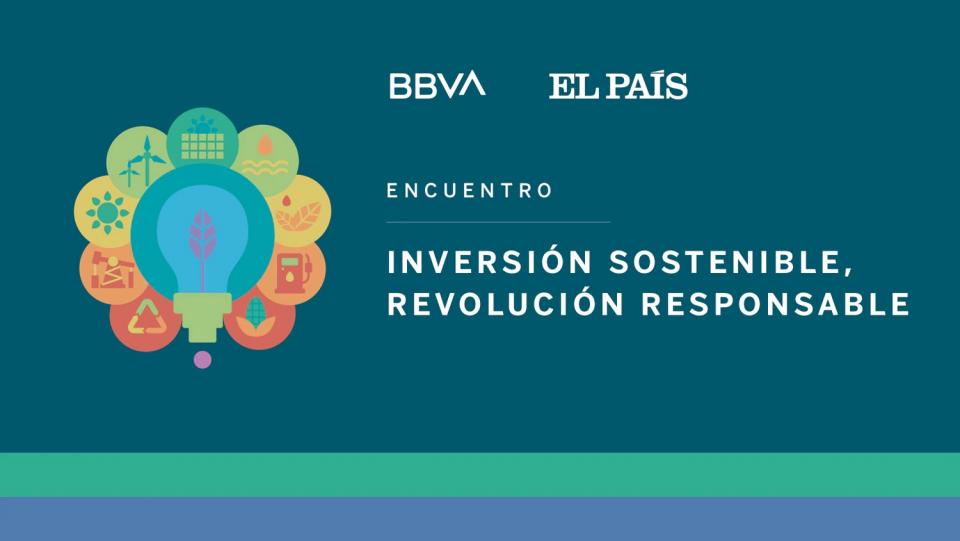 BBVA EL PAÍS

ENCUENTRO

INVERSIÓN SOSTENIBLE, REVOLUCIÓN RESPONSABLE